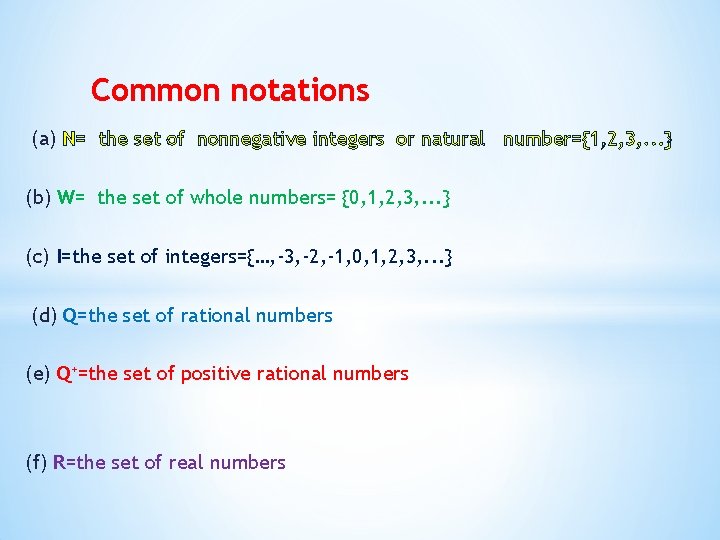 Common notations

(a) N= the set of nonnegative integers or natural number={1,2,3,…}

(b) W= the set of whole numbers= {0,1,2,3,…}

(c) I=the set of integers={…,-3,-2,-1,0,1,2,3,…}

(d) Q=the set of rational numbers

(e) $Q^+$=the set of positive rational numbers

(f) R=the set of real numbers